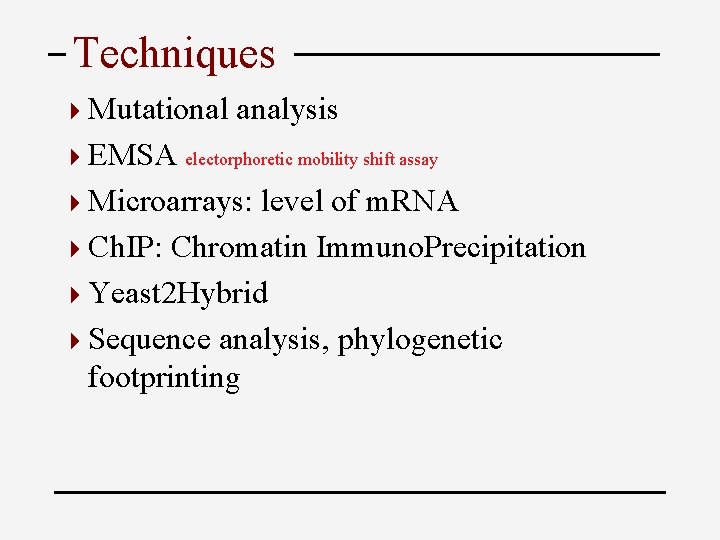 Techniques

Mutational analysis

EMSA electorphoretic mobility shift assay

Microarrays: level of mRNA

ChIP: Chromatin ImmunoPrecipitation

Yeast2Hybrid

Sequence analysis, phylogenetic footprinting